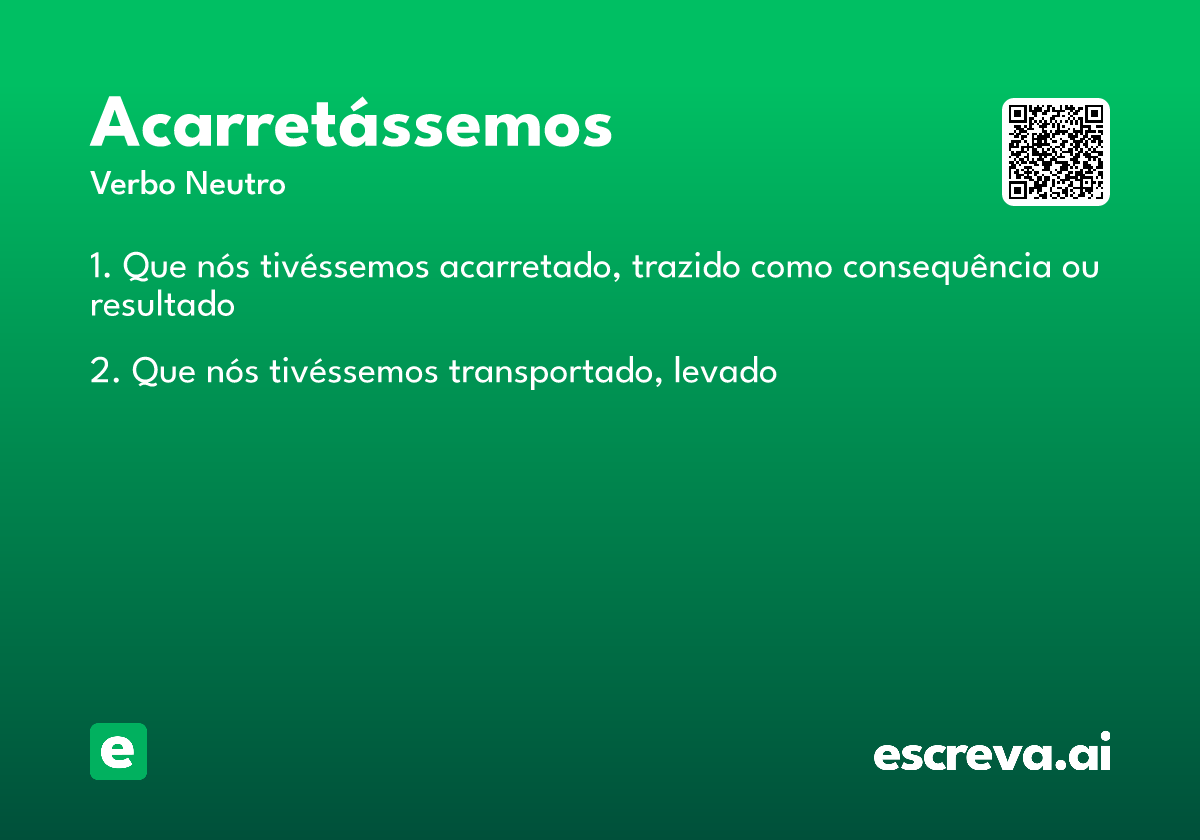 Acarretássemos

Verbo Neutro

1. Que nós tivéssemos acarretado, trazido como consequência ou resultado

2. Que nós tivéssemos transportado, levado

e

escreva.ai